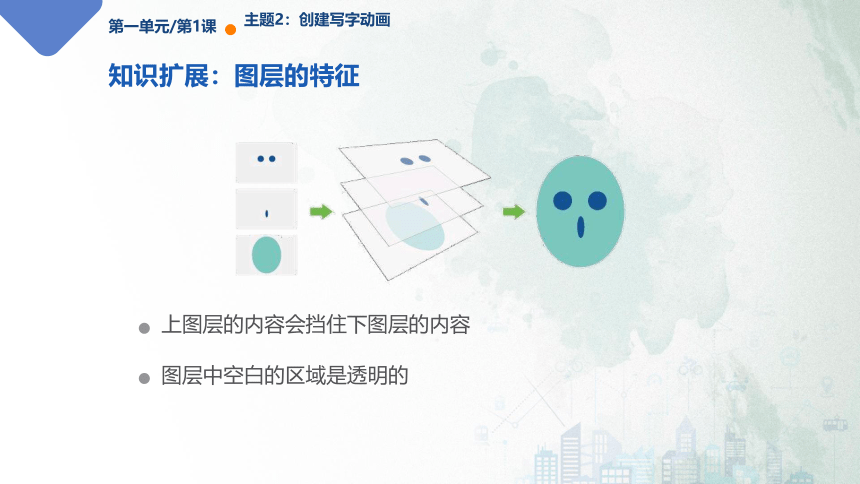 第一单元/第1课 主题2：创建写字动画

知识扩展：图层的特征

上图层的内容会挡住下图层的内容

图层中空白的区域是透明的